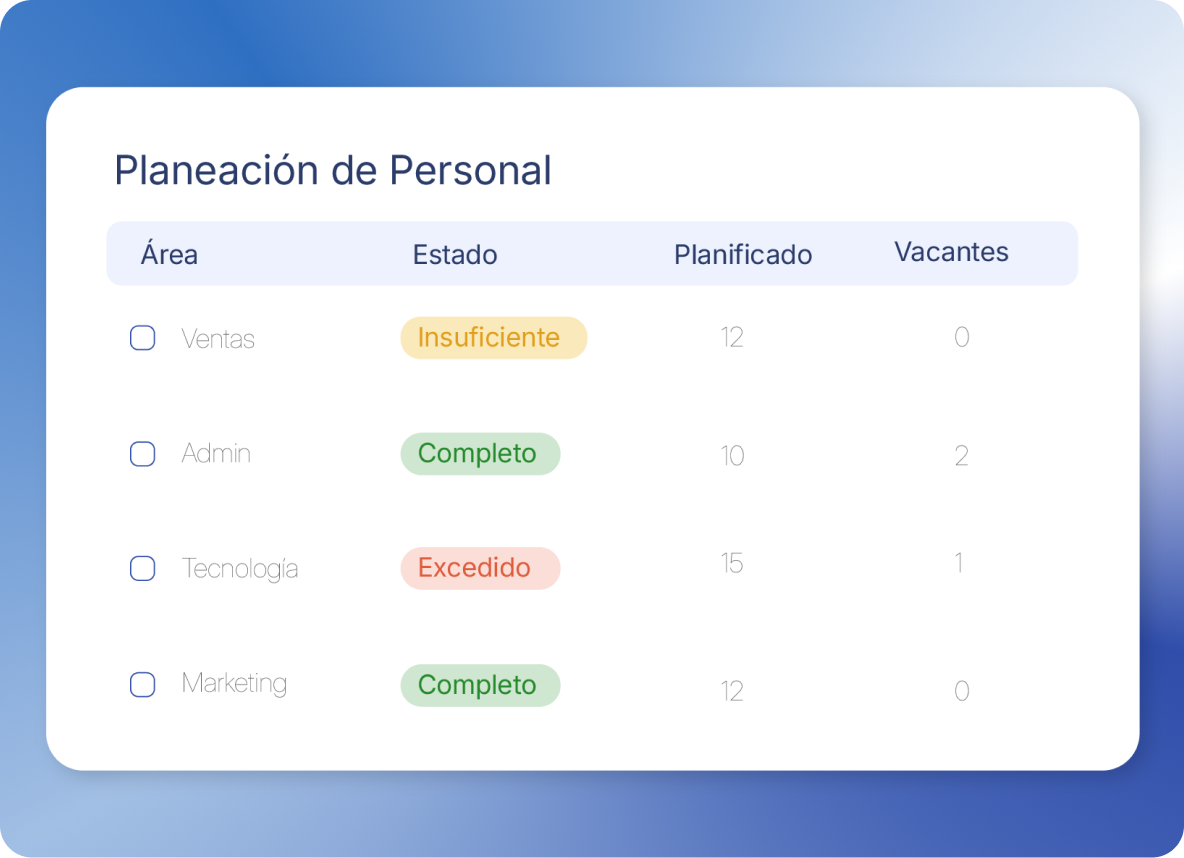 Planeación de Personal

| Área | Estado | Planificado | Vacantes |
|---|---|---|---|
| Ventas | Insuficiente | 12 | 0 |
| Admin | Completo | 10 | 2 |
| Tecnología | Excedido | 15 | 1 |
| Marketing | Completo | 12 | 0 |